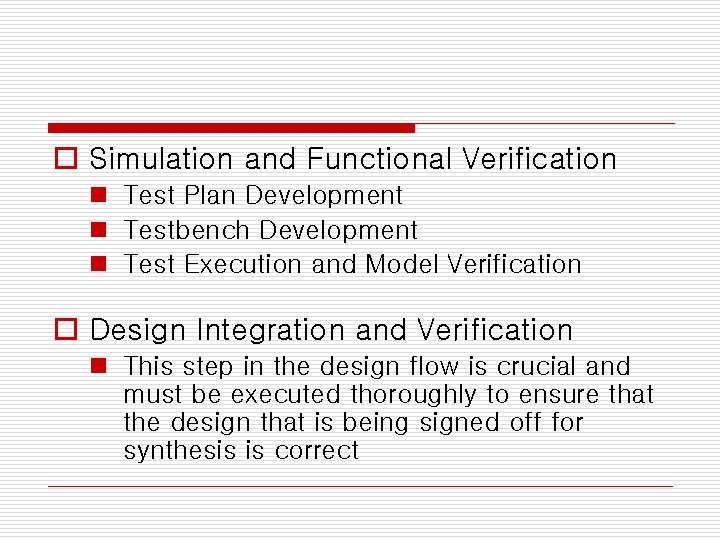 Simulation and Functional Verification

Test Plan Development

Testbench Development

Test Execution and Model Verification

Design Integration and Verification

This step in the design flow is crucial and must be executed thoroughly to ensure that the design that is being signed off for synthesis is correct